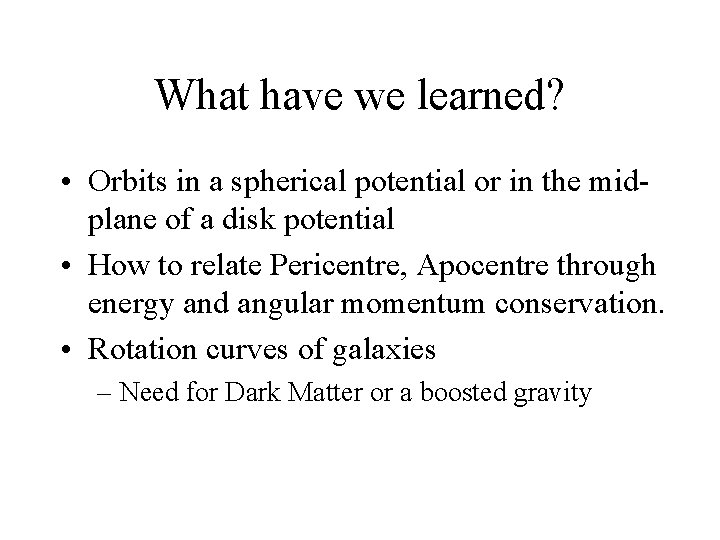 What have we learned?

• Orbits in a spherical potential or in the mid-plane of a disk potential

• How to relate Pericentre, Apocentre through energy and angular momentum conservation.

• Rotation curves of galaxies

– Need for Dark Matter or a boosted gravity